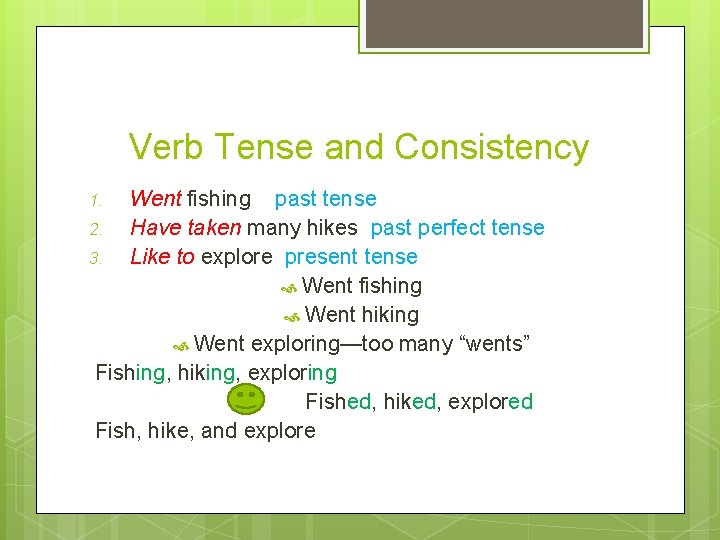 Verb Tense and Consistency

1. Went fishing past tense
2. Have taken many hikes past perfect tense
3. Like to explore present tense

Went fishing
Went hiking
Went exploring—too many “wents”

Fishing, hiking, exploring
Fished, hiked, explored
Fish, hike, and explore